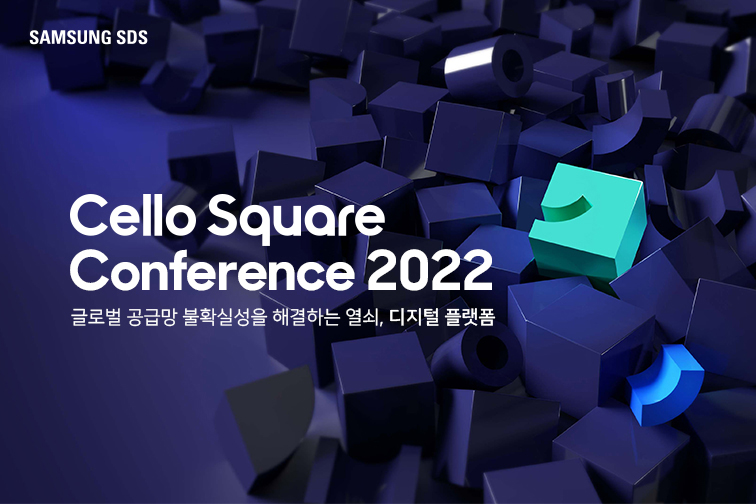 SAMSUNG SDS

Cello Square Conference 2022

글로벌 공급망 불확실성을 해결하는 열쇠, 디지털 플랫폼